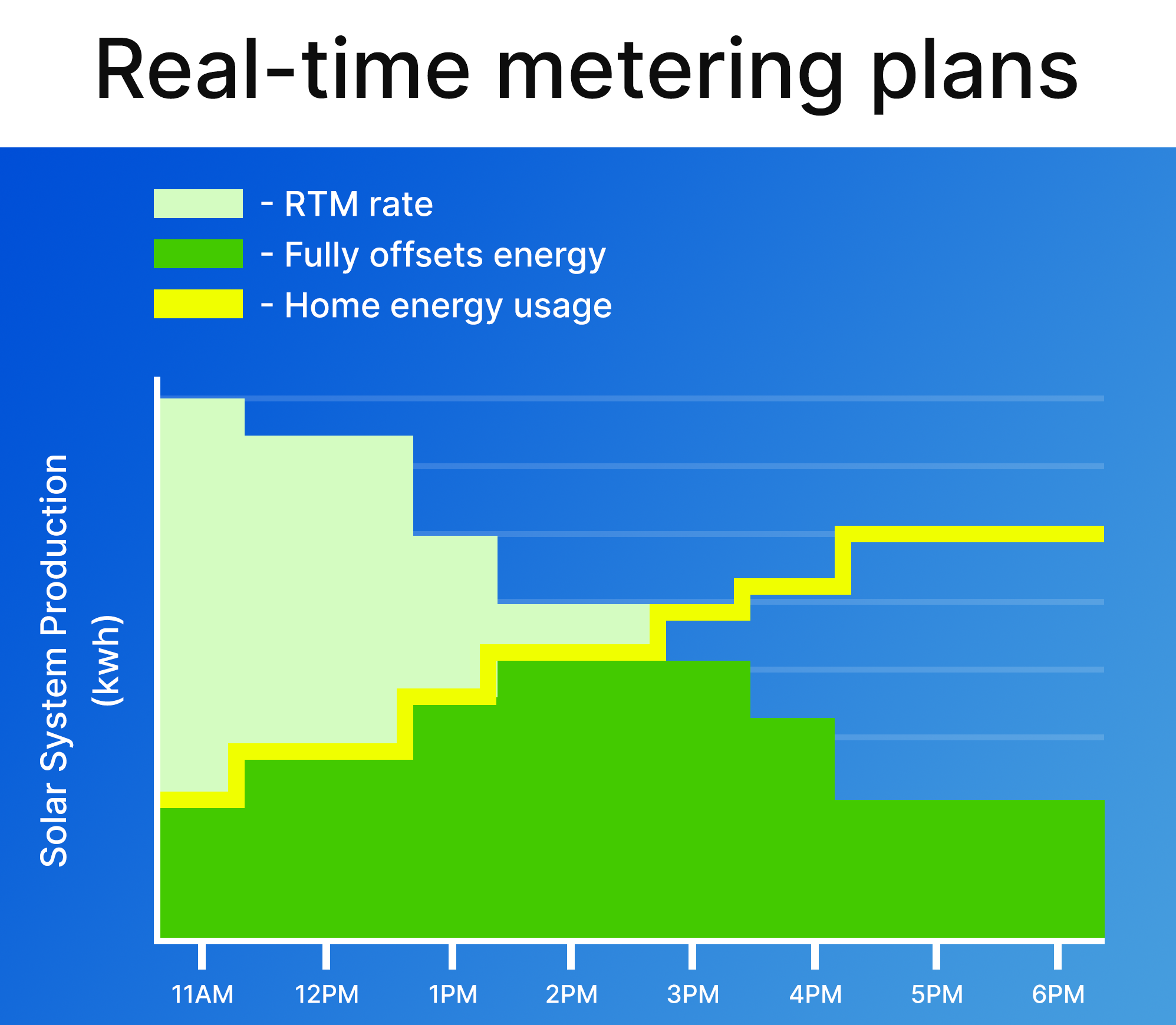 Real-time metering plans

- RTM rate
- Fully offsets energy
- Home energy usage

Solar System Production (kwh)

11AM 12PM 1PM 2PM 3PM 4PM 5PM 6PM